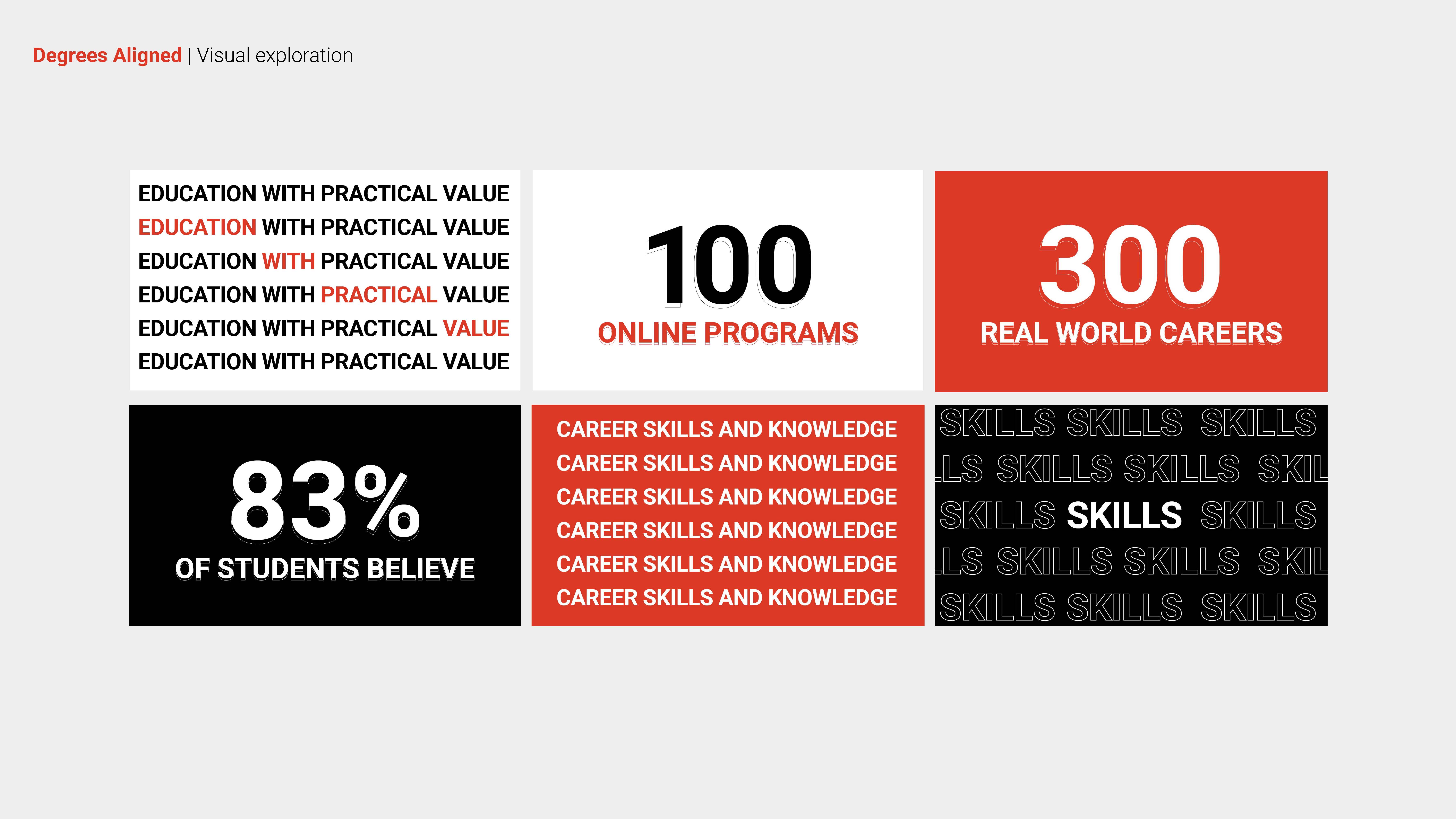 Degrees Aligned | Visual exploration

EDUCATION WITH PRACTICAL VALUE
EDUCATION WITH PRACTICAL VALUE
EDUCATION WITH PRACTICAL VALUE
EDUCATION WITH PRACTICAL VALUE
EDUCATION WITH PRACTICAL VALUE
EDUCATION WITH PRACTICAL VALUE

100
ONLINE PROGRAMS

300
REAL WORLD CAREERS

83%
OF STUDENTS BELIEVE

CAREER SKILLS AND KNOWLEDGE
CAREER SKILLS AND KNOWLEDGE
CAREER SKILLS AND KNOWLEDGE
CAREER SKILLS AND KNOWLEDGE
CAREER SKILLS AND KNOWLEDGE
CAREER SKILLS AND KNOWLEDGE

SKILLS SKILLS SKILLS
LLS SKILLS SKILLS SKIL
SKILLS SKILLS SKILLS
LLS SKILLS SKILLS SKIL
SKILLS SKILLS SKILLS